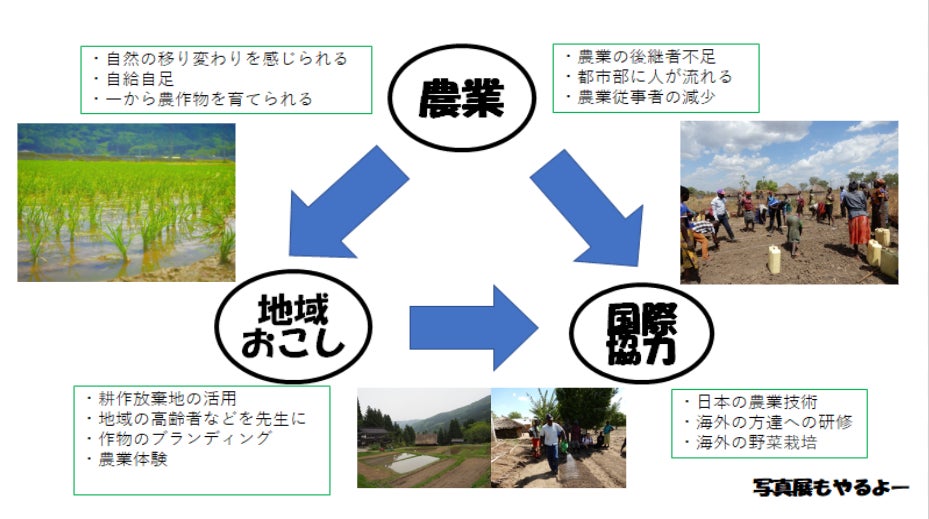 ・自然の移り変わりを感じられる
・自給自足
・一から農作物を育てられる

農業

・農業の後継者不足
・都市部に人が流れる
・農業従事者の減少

地域おこし

国際協力

・耕作放棄地の活用
・地域の高齢者などを先生に
・作物のブランディング
・農業体験

・日本の農業技術
・海外の方達への研修
・海外の野菜栽培

写真展もやるよー